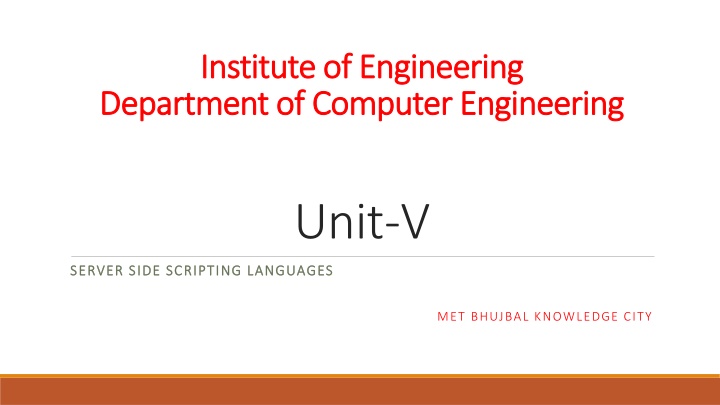 Institute of Engineering
Department of Computer Engineering

Unit-V

SERVER SIDE SCRIPTING LANGUAGES

MET BHUJBAL KNOWLEDGE CITY